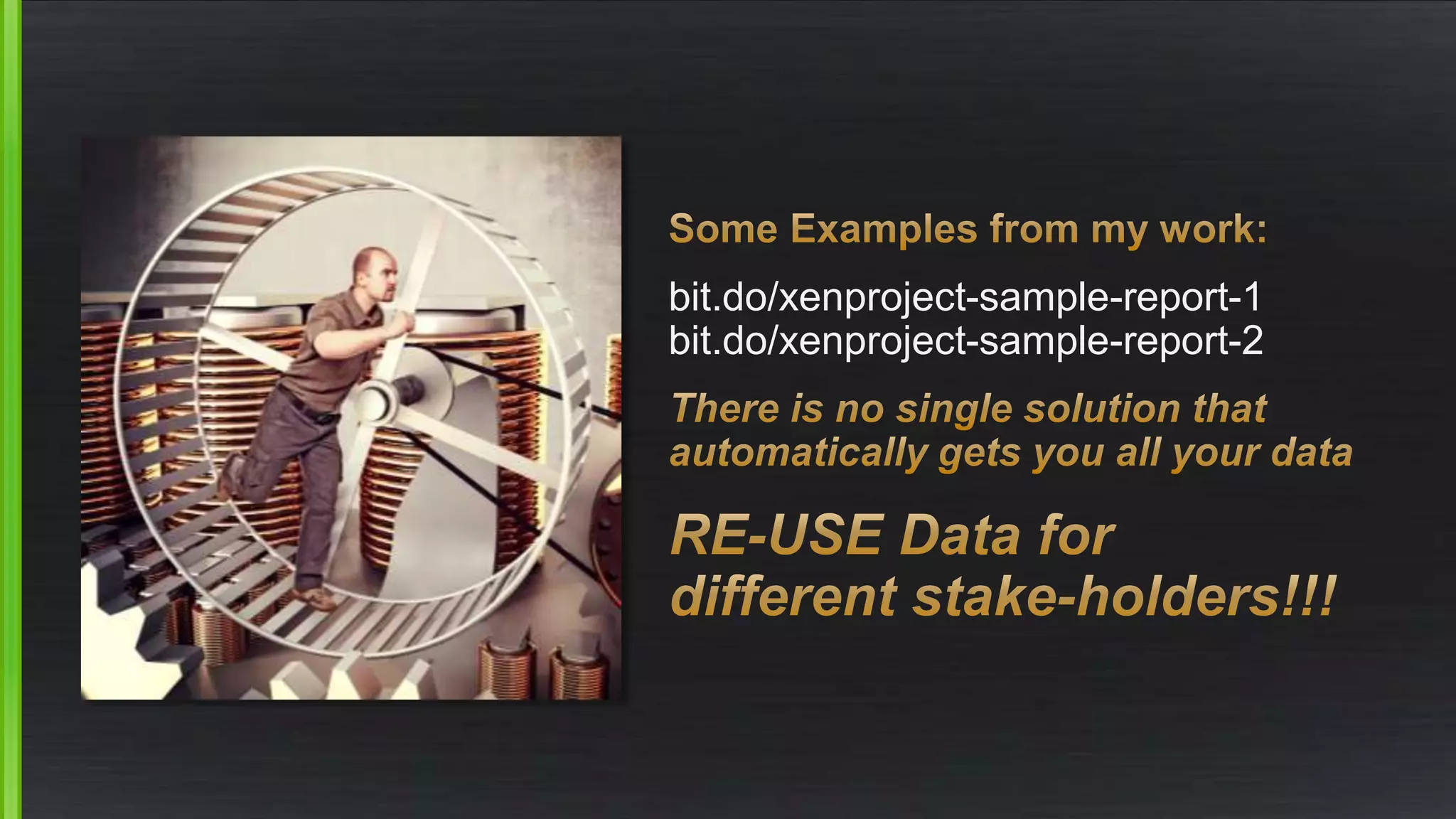 Some Examples from my work:

bit.do/xenproject-sample-report-1
bit.do/xenproject-sample-report-2

There is no single solution that automatically gets you all your data

RE-USE Data for different stake-holders!!!